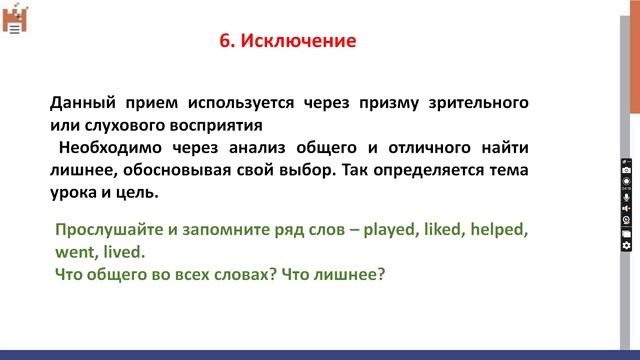 6. Исключение

Данный прием используется через призму зрительного или слухового восприятия

Необходимо через анализ общего и отличного найти лишнее, обосновывая свой выбор. Так определяется тема урока и цель.

Прослушайте и запомните ряд слов – played, liked, helped, went, lived.
Что общего во всех словах? Что лишнее?